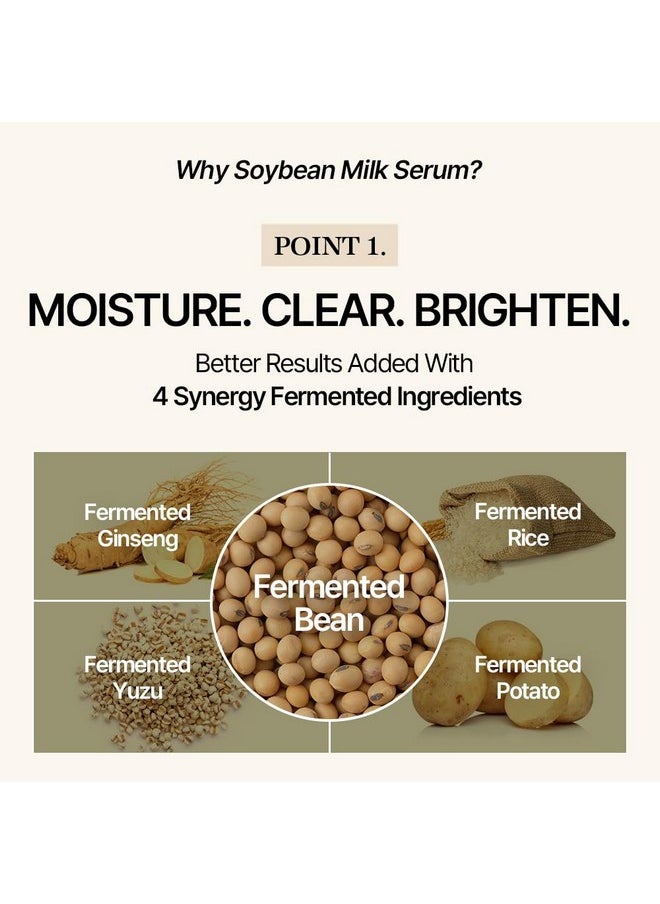 Why Soybean Milk Serum?

POINT 1.

MOISTURE. CLEAR. BRIGHTEN.

Better Results Added With
4 Synergy Fermented Ingredients

Fermented Ginseng

Fermented Rice

Fermented Bean

Fermented Yuzu

Fermented Potato